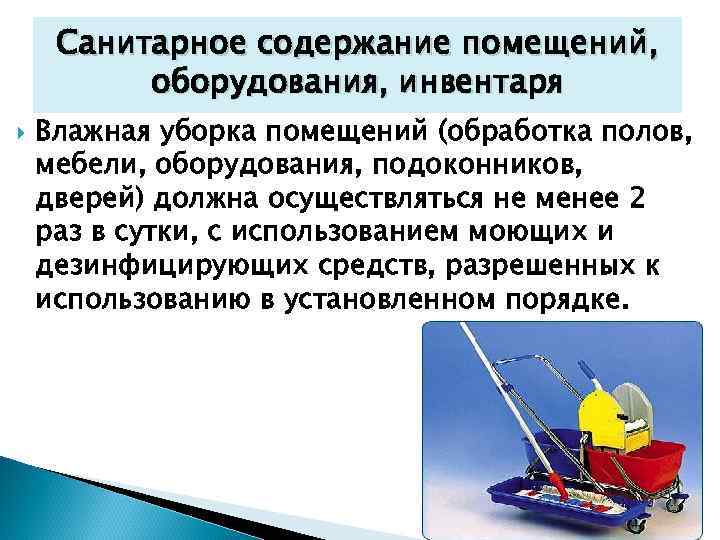 Санитарное содержание помещений, оборудования, инвентаря

Влажная уборка помещений (обработка полов, мебели, оборудования, подоконников, дверей) должна осуществляться не менее 2 раз в сутки, с использованием моющих и дезинфицирующих средств, разрешенных к использованию в установленном порядке.